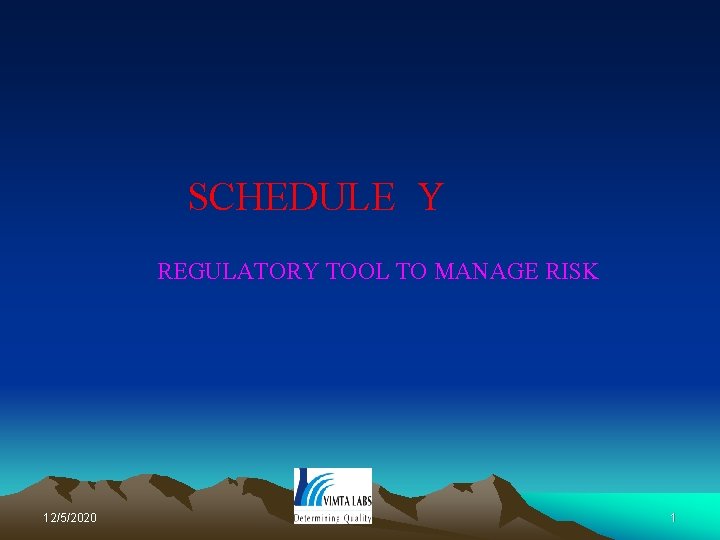 SCHEDULE Y

REGULATORY TOOL TO MANAGE RISK

VIMTA LABS
Determining Quality

12/5/2020

1